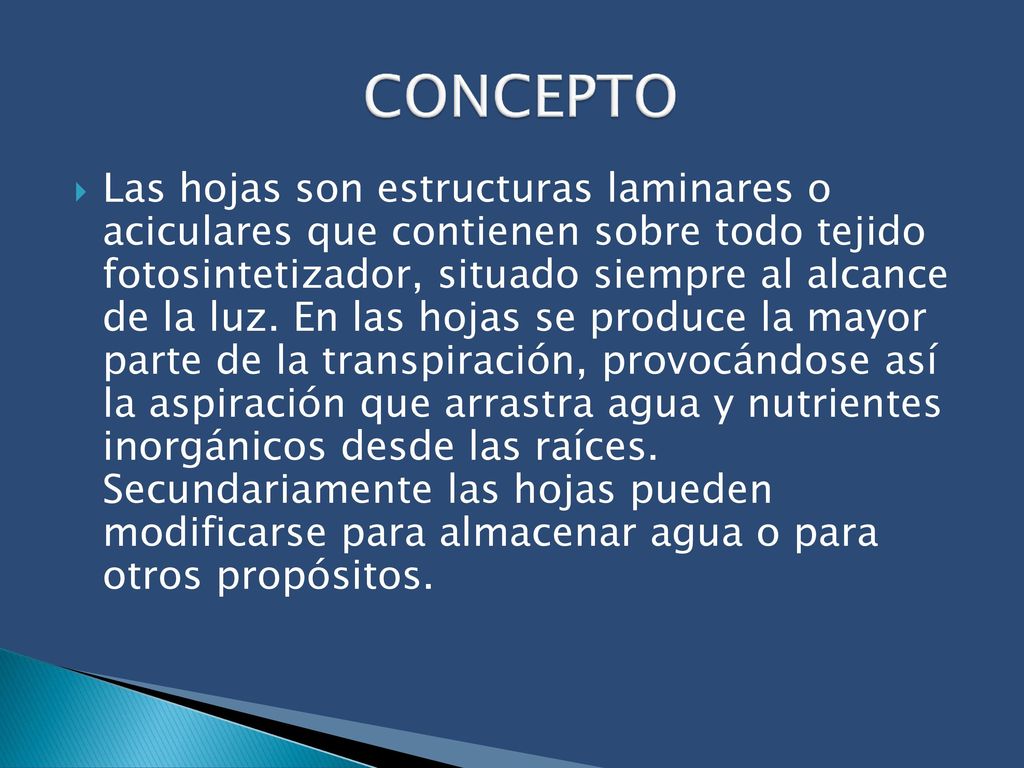 CONCEPTO

Las hojas son estructuras laminares o aciculares que contienen sobre todo tejido fotosintetizador, situado siempre al alcance de la luz. En las hojas se produce la mayor parte de la transpiración, provocándose así la aspiración que arrastra agua y nutrientes inorgánicos desde las raíces. Secundariamente las hojas pueden modificarse para almacenar agua o para otros propósitos.